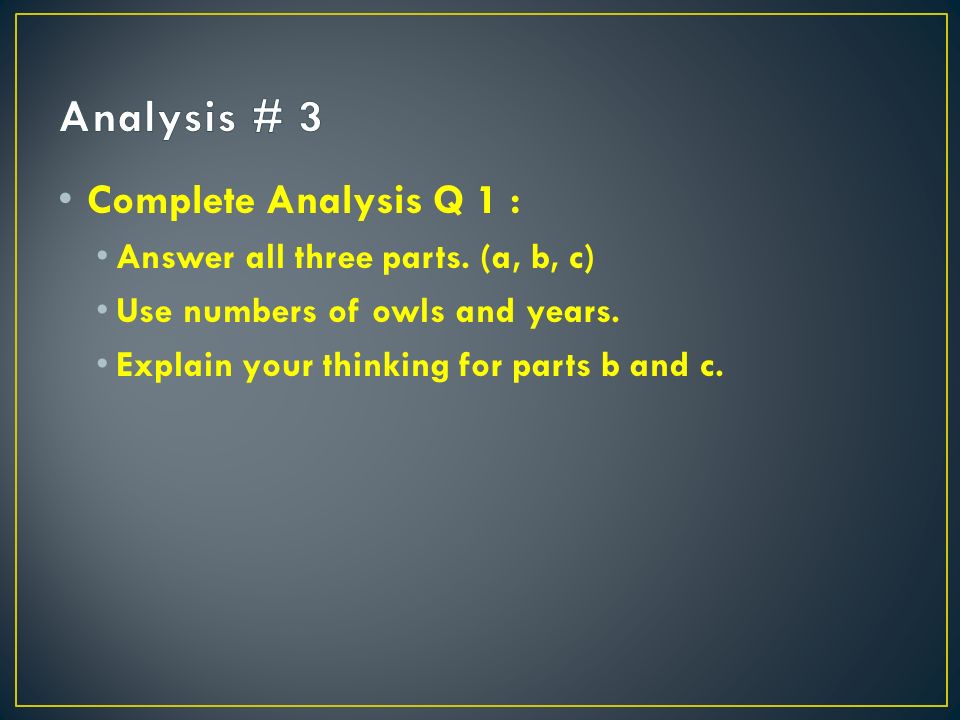 Analysis # 3

• Complete Analysis Q 1 :
  • Answer all three parts. (a, b, c)
  • Use numbers of owls and years.
  • Explain your thinking for parts b and c.